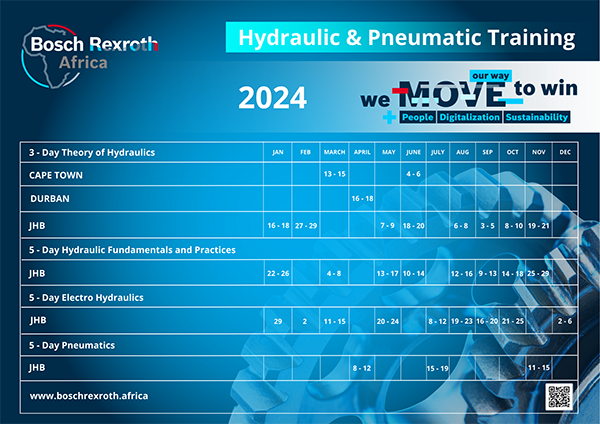 Bosch Rexroth
Africa

Hydraulic & Pneumatic Training

2024

we MOVE our way to win
People Digitalization Sustainability

| 3 - Day Theory of Hydraulics | JAN | FEB | MARCH | APRIL | MAY | JUNE | JULY | AUG | SEP | OCT | NOV | DEC |
|---|---|---|---|---|---|---|---|---|---|---|---|---|
| CAPE TOWN | | | 13 - 15 | | | 4 - 6 | | | | | | |
| DURBAN | | | | 16 - 18 | | | | | | | | |
| JHB | 16 - 18 | 27 - 29 | | | 7 - 9 | 18 - 20 | | 6 - 8 | 3 - 5 | 8 - 10 | 19 - 21 | |
| 5 - Day Hydraulic Fundamentals and Practices | | | | | | | | | | | | |
| JHB | 22 - 26 | | 4 - 8 | | 13 - 17 | 10 - 14 | | 12 - 16 | 9 - 13 | 14 - 18 | 25 - 29 | |
| 5 - Day Electro Hydraulics | | | | | | | | | | | | |
| JHB | 29 | 2 | 11 - 15 | | 20 - 24 | | 8 - 12 | 19 - 23 | 16 - 20 | 21 - 25 | | 2 - 6 |
| 5 - Day Pneumatics | | | | | | | | | | | | |
| JHB | | | | 8 - 12 | | | 15 - 19 | | | | 11 - 15 | |

www.boschrexroth.africa